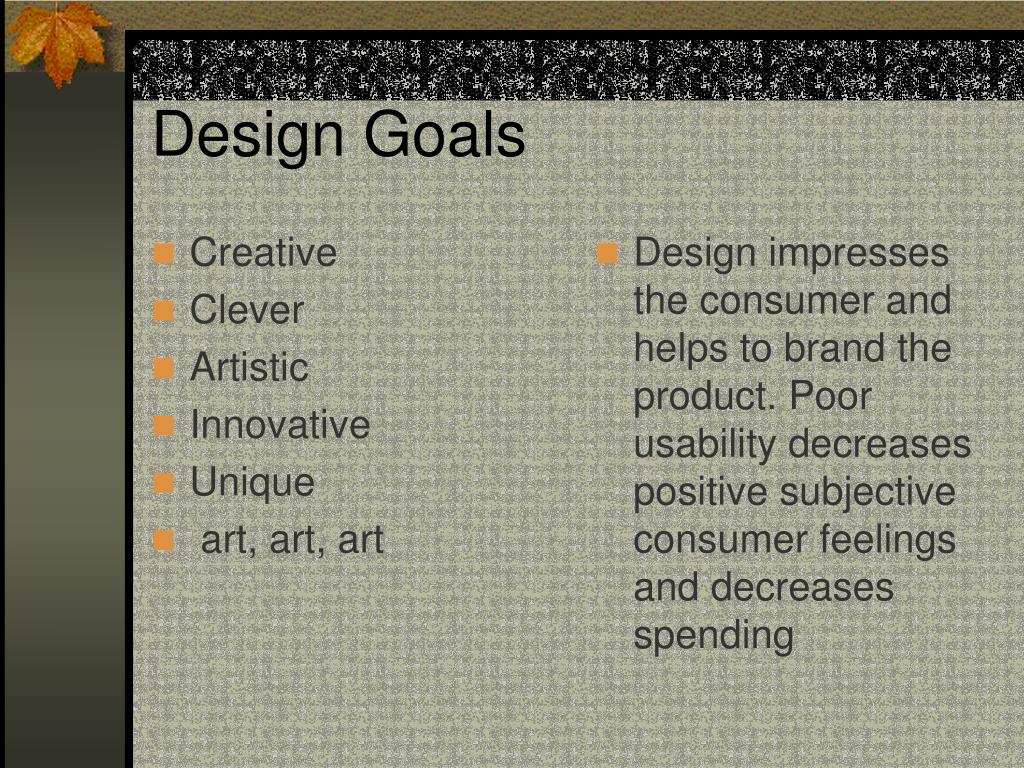 Design Goals

- Creative
- Clever
- Artistic
- Innovative
- Unique
- art, art, art

- Design impresses the consumer and helps to brand the product. Poor usability decreases positive subjective consumer feelings and decreases spending